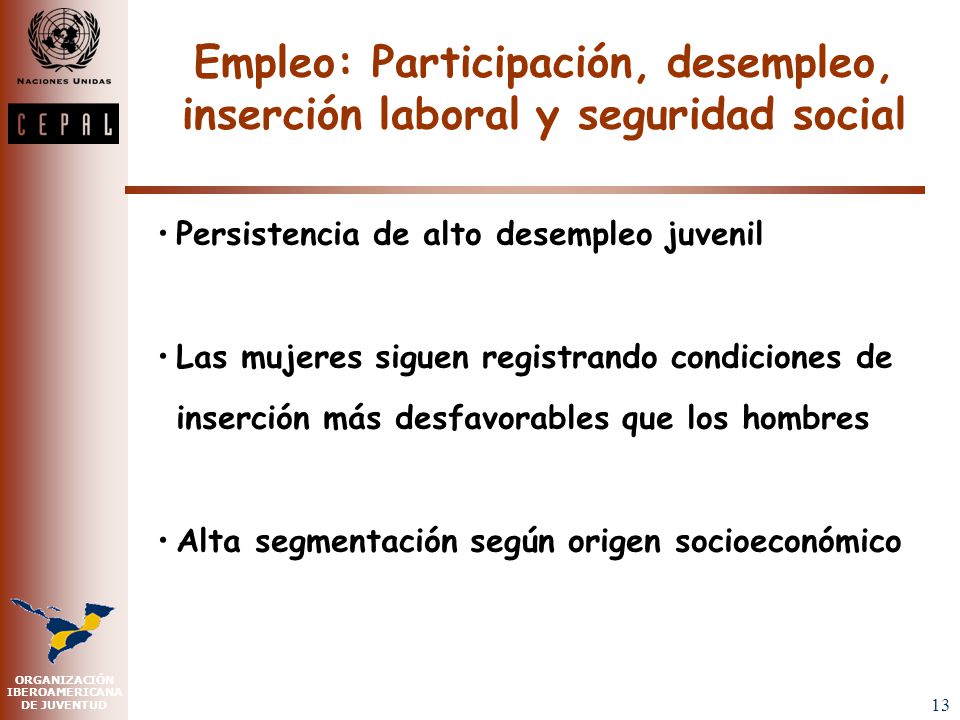 NACIONES UNIDAS

CEPAL

Empleo: Participación, desempleo, inserción laboral y seguridad social

• Persistencia de alto desempleo juvenil

• Las mujeres siguen registrando condiciones de inserción más desfavorables que los hombres

• Alta segmentación según origen socioeconómico

ORGANIZACIÓN IBEROAMERICANA DE JUVENTUD

13